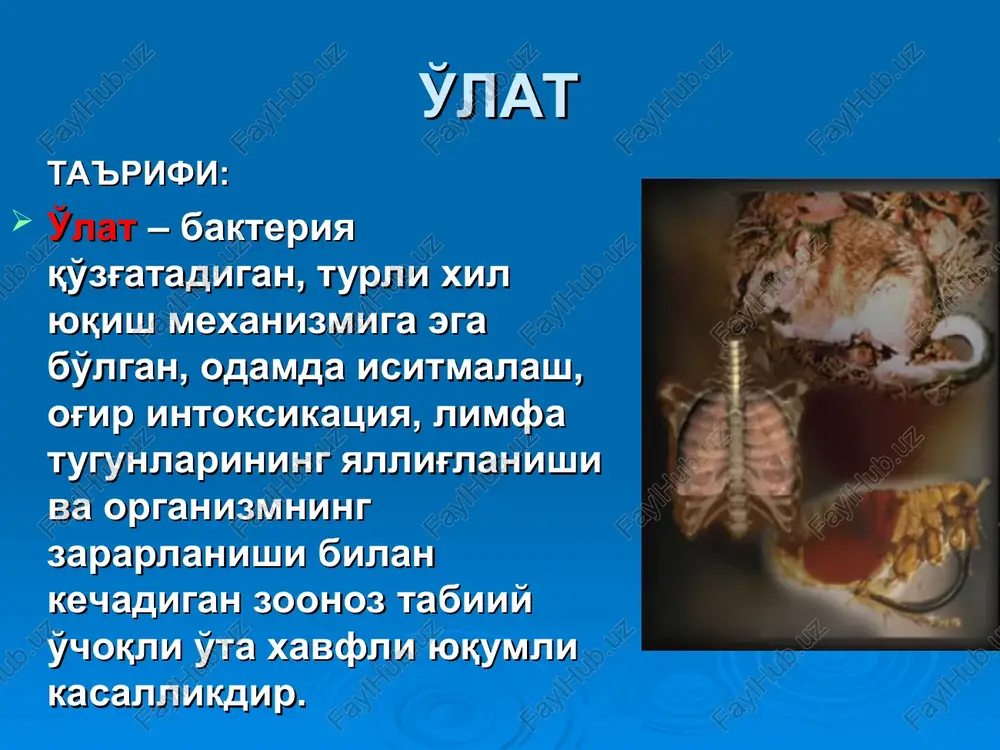 ЎЛАТ

ТАЪРИФИ:

Ўлат – бактерия қўзғатадиган, турли хил юқиш механизмига эга бўлган, одамда иситмалаш, оғир интоксикация, лимфа тугунларининг яллиғланиши ва организмнинг зарарланиши билан кечадиган зооноз табиий ўчоқли ўта хавфли юқумли касалликдир.

FaylHub.uz